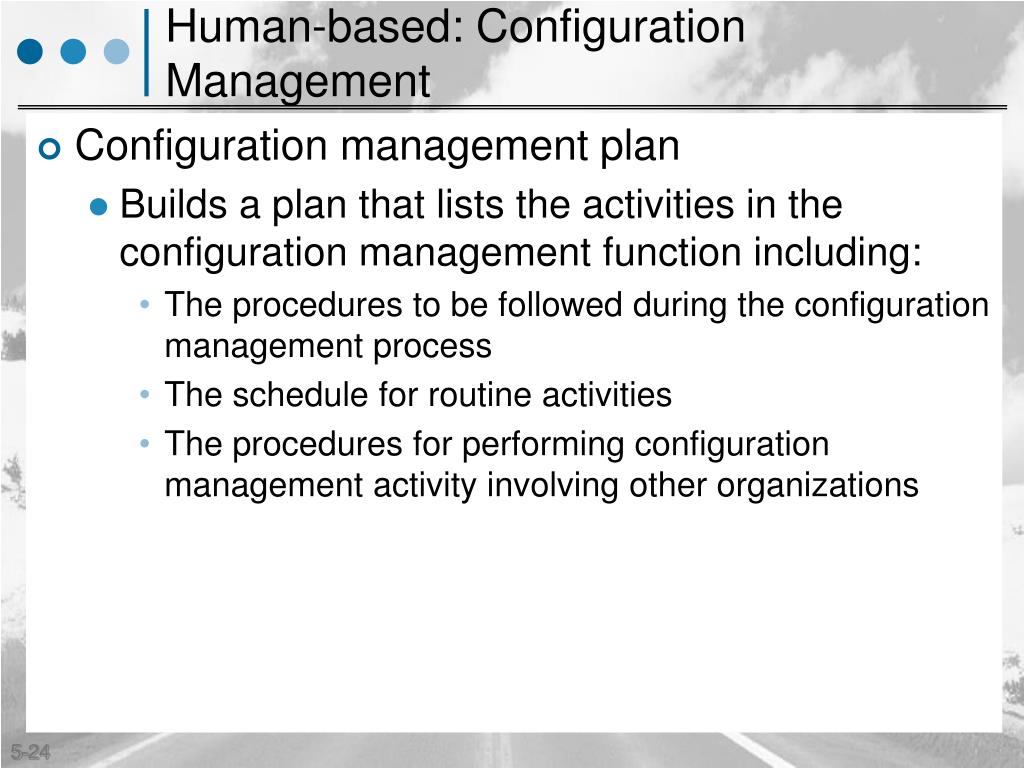 Human-based: Configuration Management

Configuration management plan

Builds a plan that lists the activities in the configuration management function including:

The procedures to be followed during the configuration management process

The schedule for routine activities

The procedures for performing configuration management activity involving other organizations

5-24